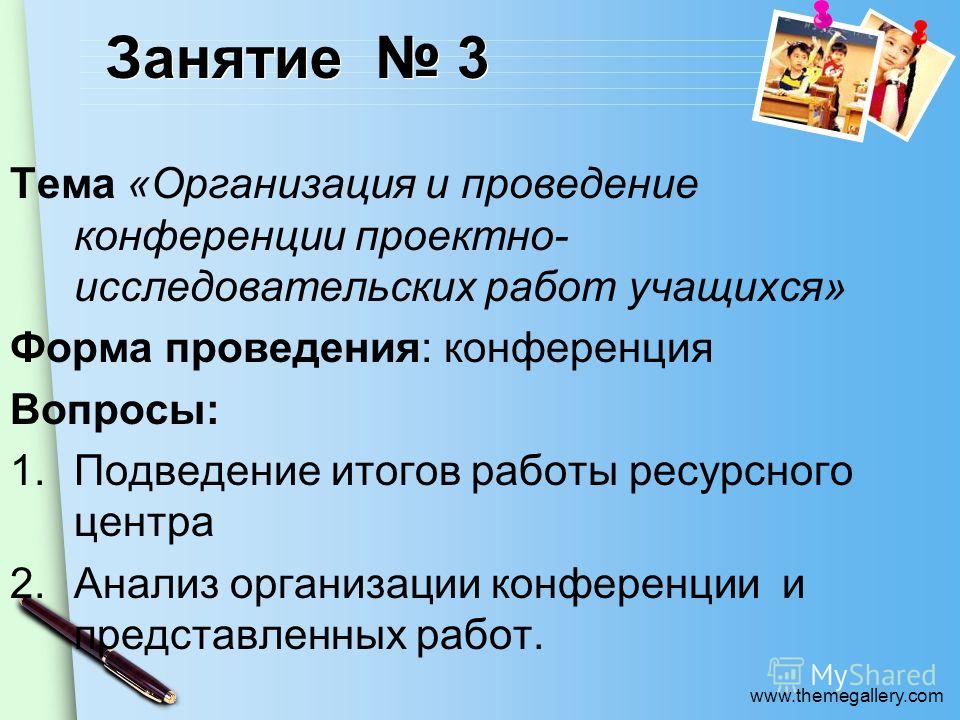 Занятие № 3

Тема «Организация и проведение конференции проектно-исследовательских работ учащихся»

Форма проведения: конференция

Вопросы:

1. Подведение итогов работы ресурсного центра
2. Анализ организации конференции и представленных работ.

MyShared

www.themegallery.com